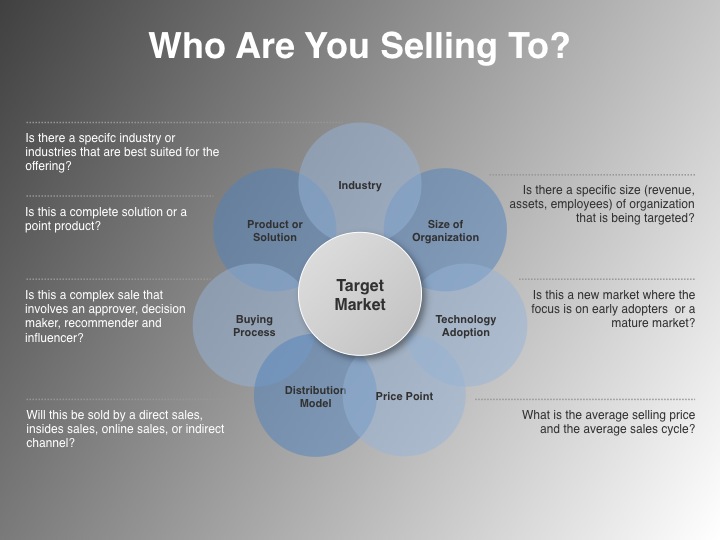 Who Are You Selling To?

Is there a specifc industry or industries that are best suited for the offering?

Is this a complete solution or a point product?

Is this a complex sale that involves an approver, decision maker, recommender and influencer?

Will this be sold by a direct sales, insides sales, online sales, or indirect channel?

Industry

Product or Solution

Size of Organization

Target Market

Buying Process

Technology Adoption

Distribution Model

Price Point

Is there a specific size (revenue, assets, employees) of organization that is being targeted?

Is this a new market where the focus is on early adopters or a mature market?

What is the average selling price and the average sales cycle?